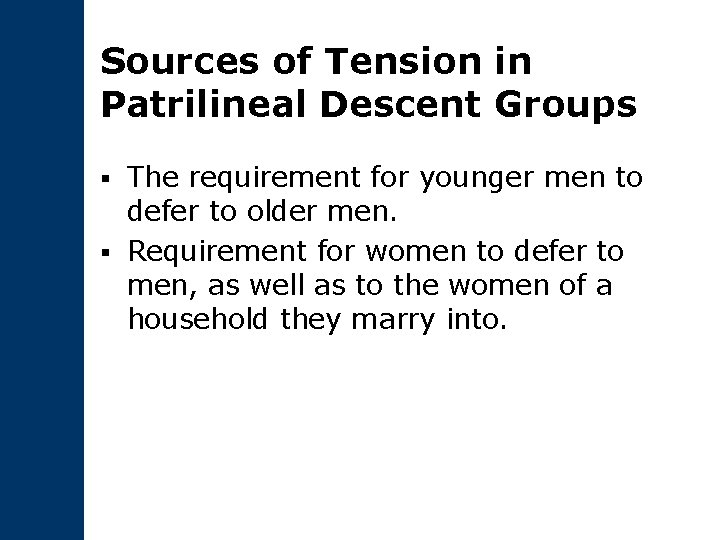 Sources of Tension in Patrilineal Descent Groups

▪ The requirement for younger men to defer to older men.
▪ Requirement for women to defer to men, as well as to the women of a household they marry into.